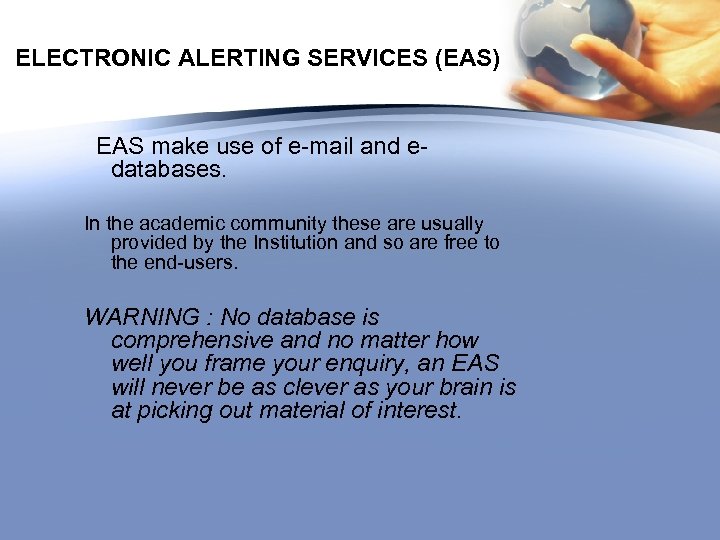 ELECTRONIC ALERTING SERVICES (EAS)

EAS make use of e-mail and e-databases.

In the academic community these are usually provided by the Institution and so are free to the end-users.

WARNING : No database is comprehensive and no matter how well you frame your enquiry, an EAS will never be as clever as your brain is at picking out material of interest.